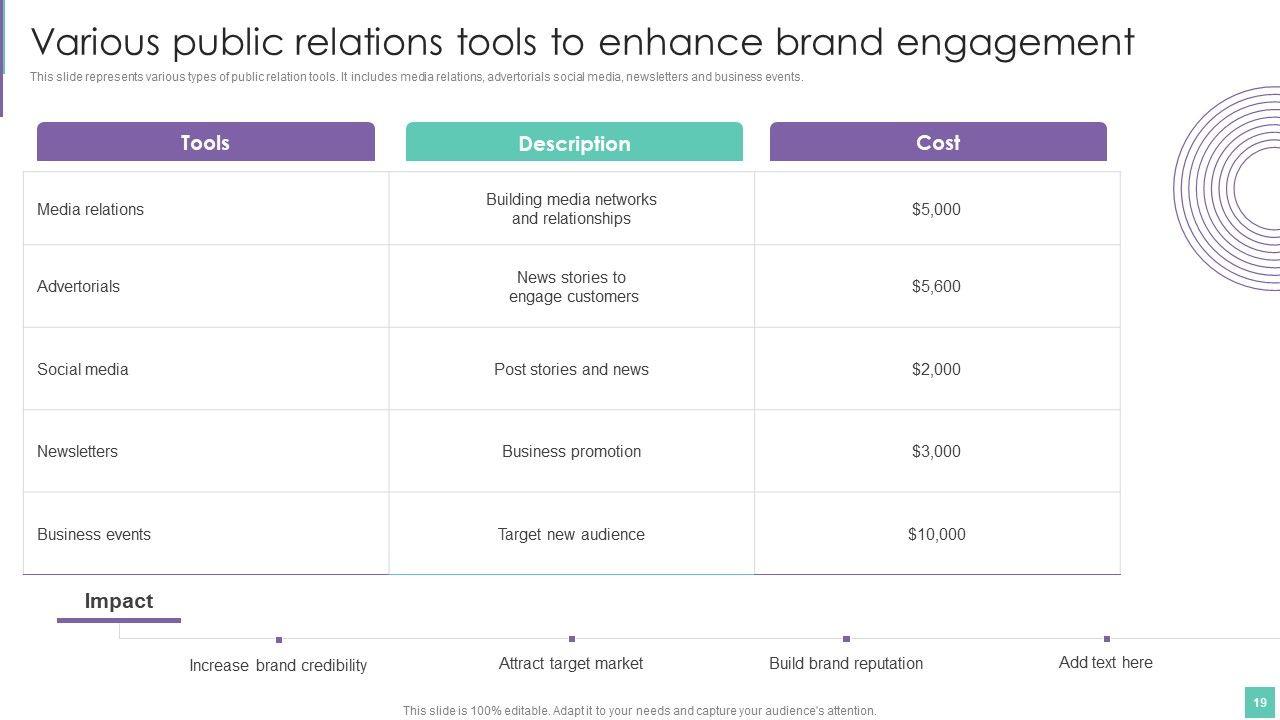 Various public relations tools to enhance brand engagement

This slide represents various types of public relation tools. It includes media relations, advertorials social media, newsletters and business events.

| Tools | Description | Cost |
|---|---|---|
| Media relations | Building media networks and relationships | \$5,000 |
| Advertorials | News stories to engage customers | \$5,600 |
| Social media | Post stories and news | \$2,000 |
| Newsletters | Business promotion | \$3,000 |
| Business events | Target new audience | \$10,000 |

Impact

Increase brand credibility

Attract target market

Build brand reputation

Add text here

This slide is 100% editable. Adapt it to your needs and capture your audience's attention.

19